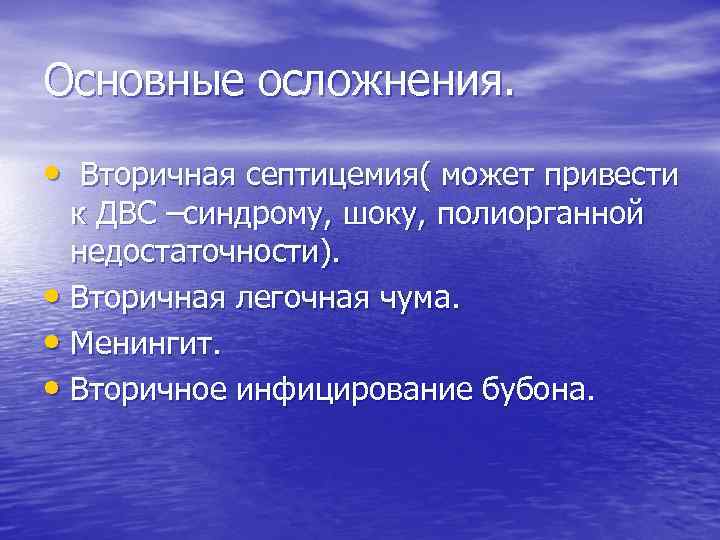 Основные осложнения.

• Вторичная септицемия( может привести к ДВС –синдрому, шоку, полиорганной недостаточности).
• Вторичная легочная чума.
• Менингит.
• Вторичное инфицирование бубона.